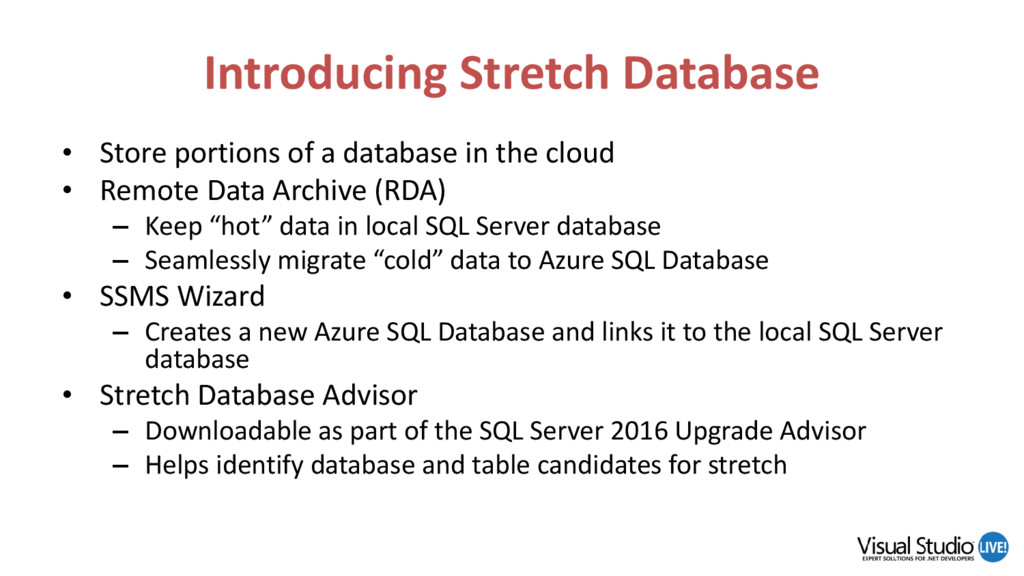 Introducing Stretch Database

• Store portions of a database in the cloud
• Remote Data Archive (RDA)
– Keep “hot” data in local SQL Server database
– Seamlessly migrate “cold” data to Azure SQL Database
• SSMS Wizard
– Creates a new Azure SQL Database and links it to the local SQL Server database
• Stretch Database Advisor
– Downloadable as part of the SQL Server 2016 Upgrade Advisor
– Helps identify database and table candidates for stretch

Visual Studio LIVE!
EXPERT SOLUTIONS FOR .NET DEVELOPERS